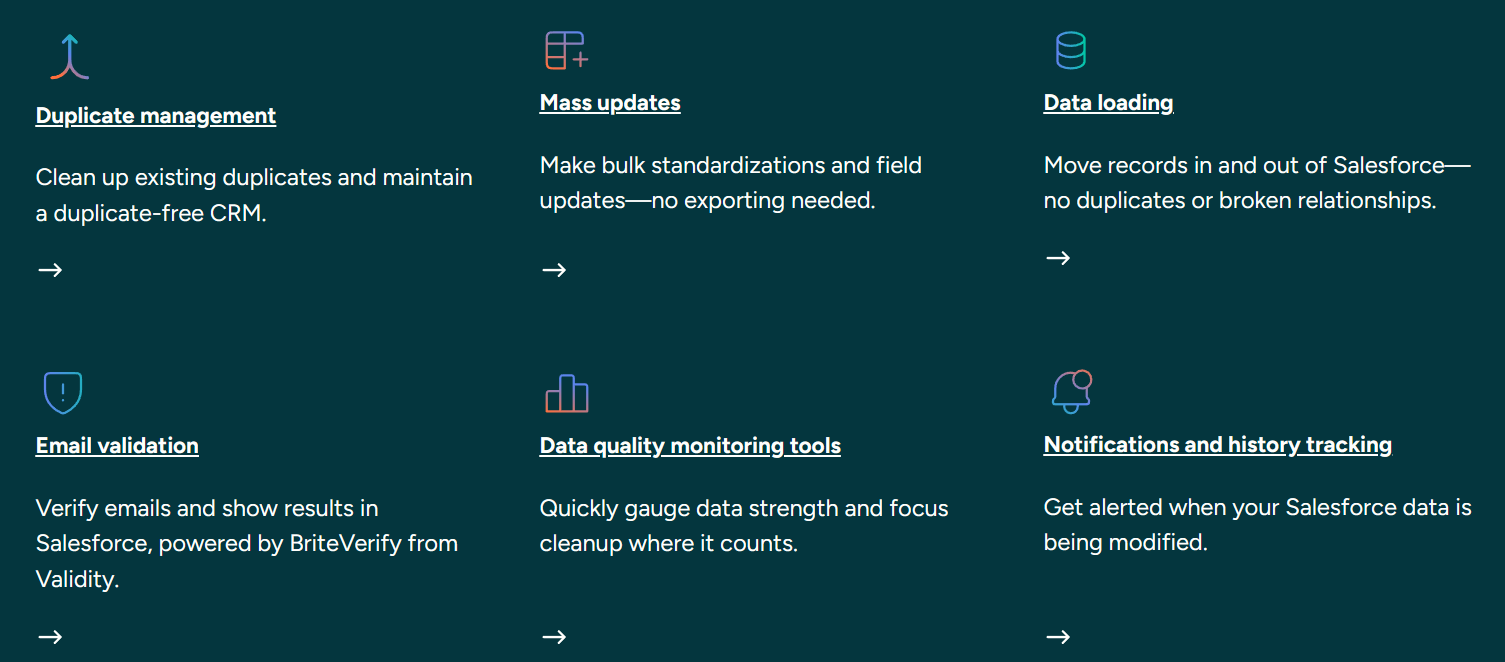 Duplicate management

Clean up existing duplicates and maintain a duplicate-free CRM.

→

Mass updates

Make bulk standardizations and field updates—no exporting needed.

→

Data loading

Move records in and out of Salesforce—no duplicates or broken relationships.

→

Email validation

Verify emails and show results in Salesforce, powered by BriteVerify from Validity.

→

Data quality monitoring tools

Quickly gauge data strength and focus cleanup where it counts.

→

Notifications and history tracking

Get alerted when your Salesforce data is being modified.

→